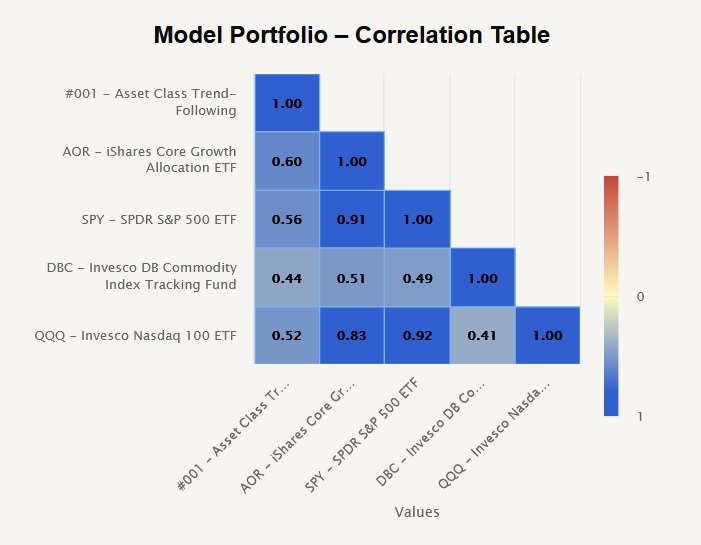 Model Portfolio – Correlation Table

| | #001 – Asset Class Tr... | AOR – iShares Core Gr... | SPY – SPDR S&P 500 ETF | DBC – Invesco DB Co... | QQQ – Invesco Nasda... |
|---|---|---|---|---|---|
| #001 – Asset Class Trend-Following | 1.00 | | | | |
| AOR – iShares Core Growth Allocation ETF | 0.60 | 1.00 | | | |
| SPY – SPDR S&P 500 ETF | 0.56 | 0.91 | 1.00 | | |
| DBC – Invesco DB Commodity Index Tracking Fund | 0.44 | 0.51 | 0.49 | 1.00 | |
| QQQ – Invesco Nasdaq 100 ETF | 0.52 | 0.83 | 0.92 | 0.41 | 1.00 |

Values

−1
0
1